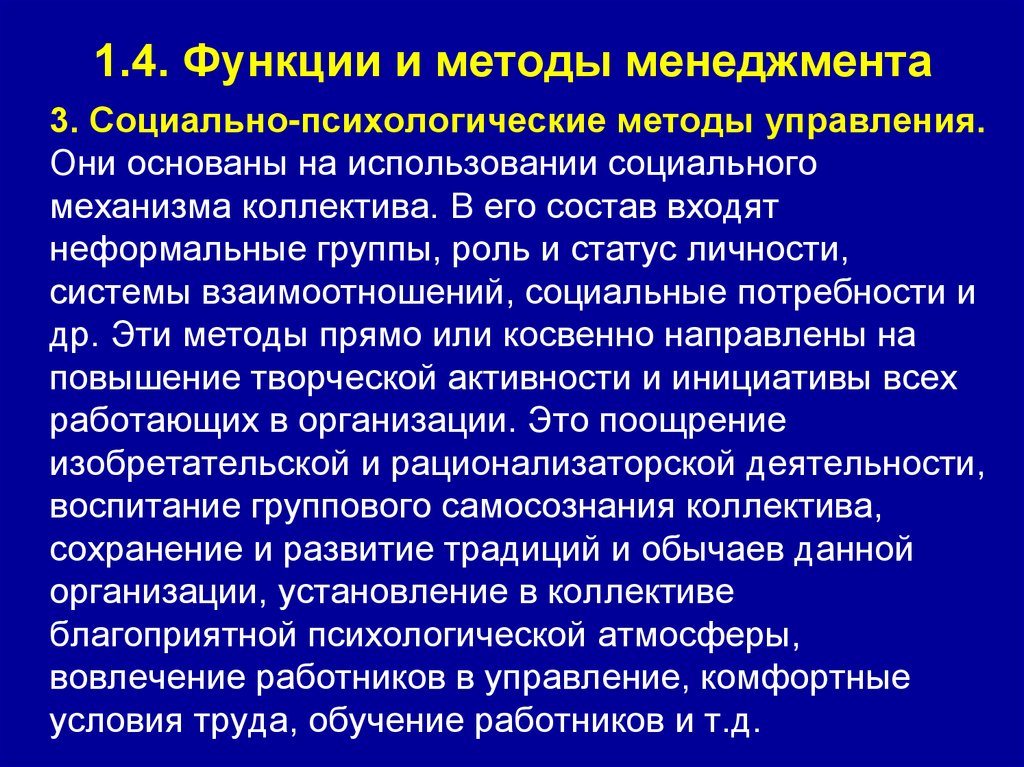 1.4. Функции и методы менеджмента

3. Социально-психологические методы управления. Они основаны на использовании социального механизма коллектива. В его состав входят неформальные группы, роль и статус личности, системы взаимоотношений, социальные потребности и др. Эти методы прямо или косвенно направлены на повышение творческой активности и инициативы всех работающих в организации. Это поощрение изобретательской и рационализаторской деятельности, воспитание группового самосознания коллектива, сохранение и развитие традиций и обычаев данной организации, установление в коллективе благоприятной психологической атмосферы, вовлечение работников в управление, комфортные условия труда, обучение работников и т.д.